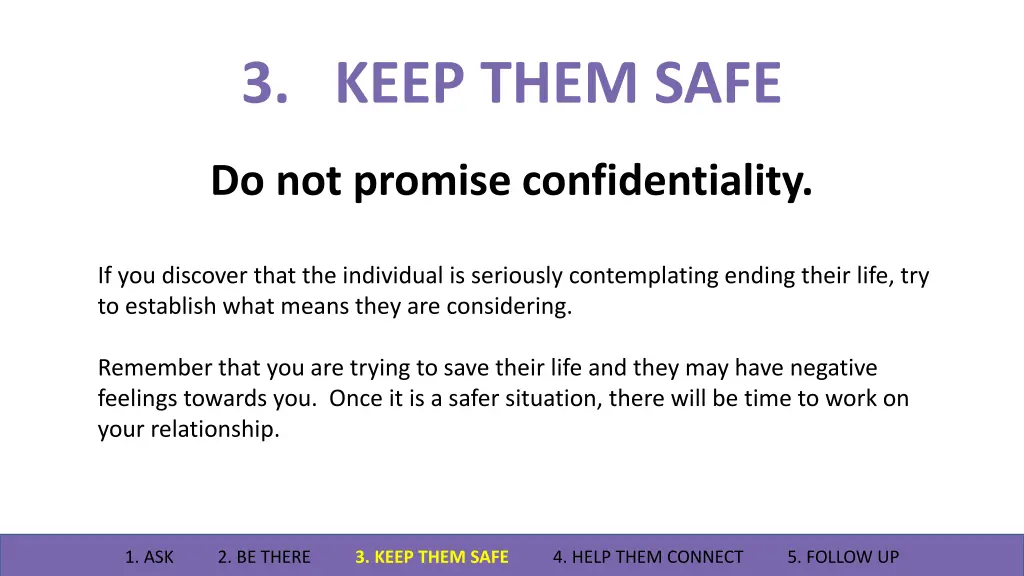 3. KEEP THEM SAFE

Do not promise confidentiality.

If you discover that the individual is seriously contemplating ending their life, try to establish what means they are considering.

Remember that you are trying to save their life and they may have negative feelings towards you. Once it is a safer situation, there will be time to work on your relationship.

1. ASK 2. BE THERE 3. KEEP THEM SAFE 4. HELP THEM CONNECT 5. FOLLOW UP